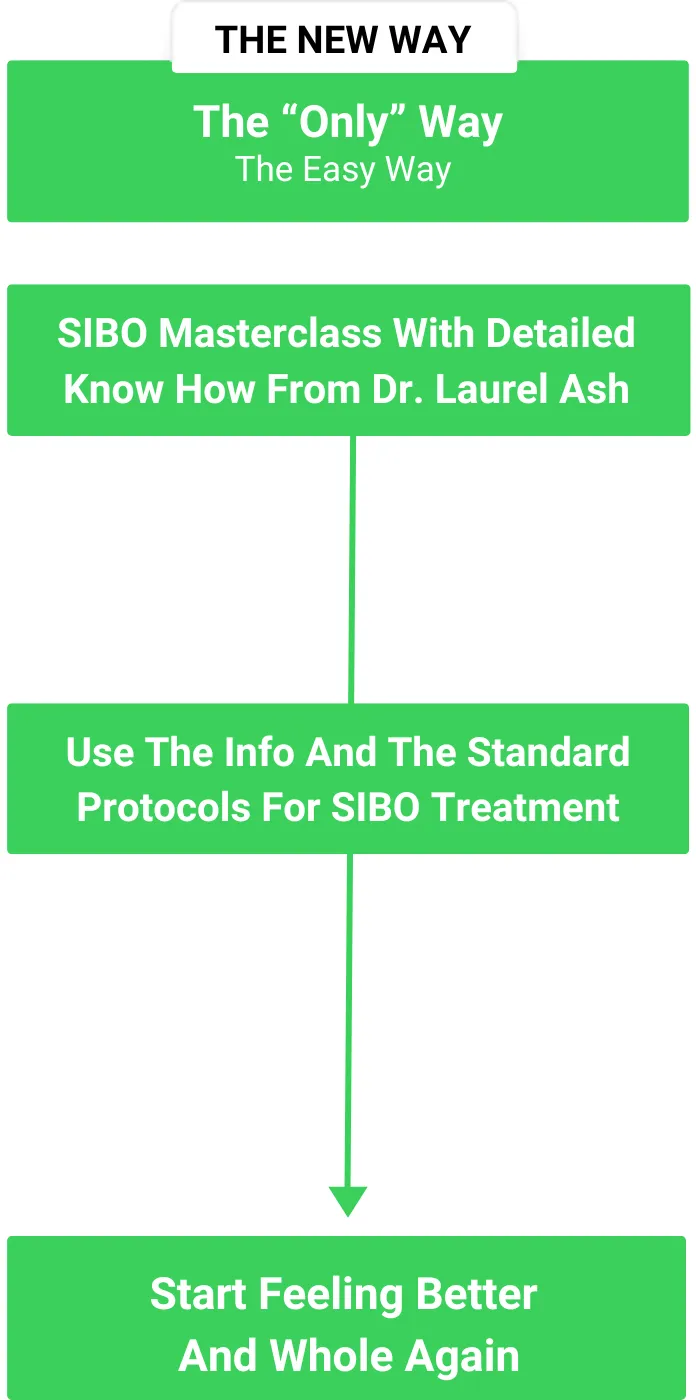 THE NEW WAY

The “Only” Way
The Easy Way

SIBO Masterclass With Detailed Know How From Dr. Laurel Ash

Use The Info And The Standard Protocols For SIBO Treatment

Start Feeling Better And Whole Again